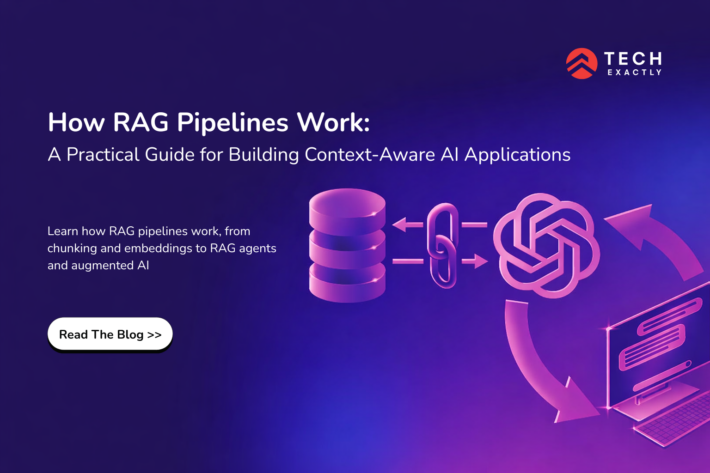 TECH
EXACTLY

How RAG Pipelines Work:
A Practical Guide for Building Context-Aware AI Applications

Learn how RAG pipelines work, from chunking and embeddings to RAG agents and augmented AI

Read The Blog >>